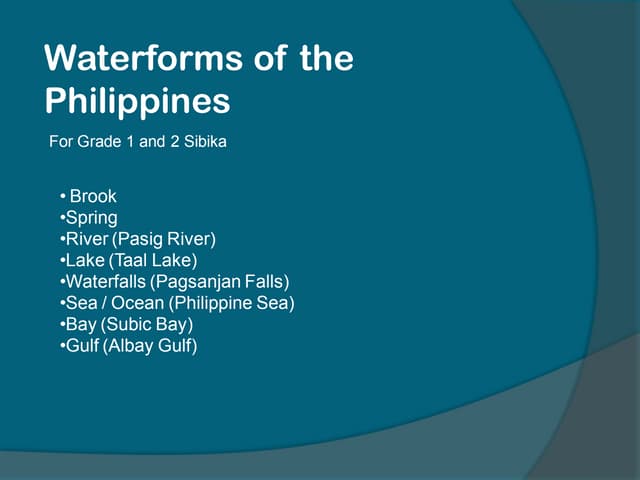 Waterforms of the Philippines

For Grade 1 and 2 Sibika

• Brook
•Spring
•River (Pasig River)
•Lake (Taal Lake)
•Waterfalls (Pagsanjan Falls)
•Sea / Ocean (Philippine Sea)
•Bay (Subic Bay)
•Gulf (Albay Gulf)